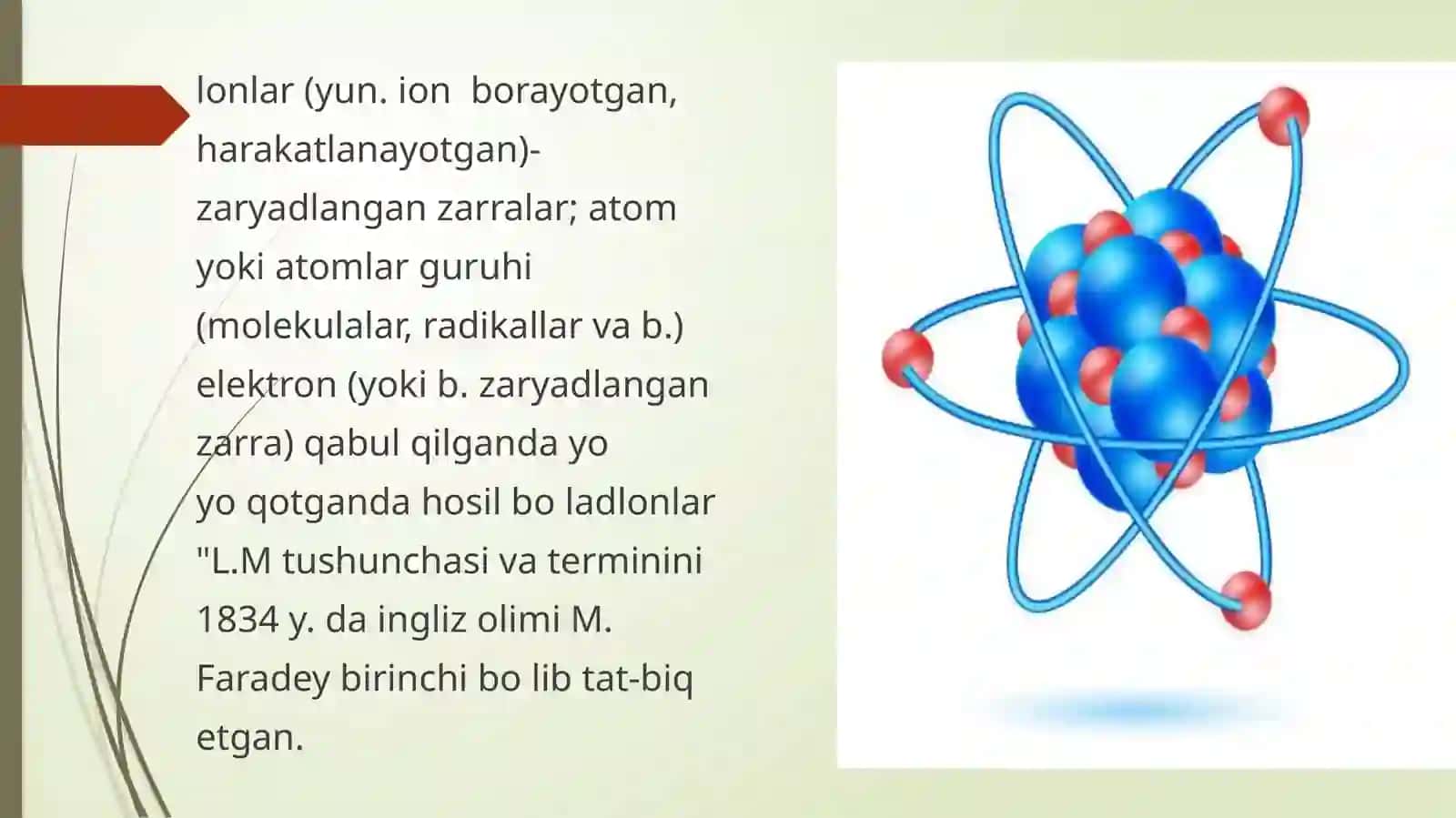 Ionlar (yun. ion  borayotgan, harakatlanayotgan)- zaryadlangan zarralar; atom yoki atomlar guruhi (molekulalar, radikallar va b.) elektron (yoki b. zaryadlangan zarra) qabul qilganda yo yo qotganda hosil bo ladIonlar "L.M tushunchasi va terminini 1834 y. da ingliz olimi M. Faradey birinchi bo lib tat-biq etgan.